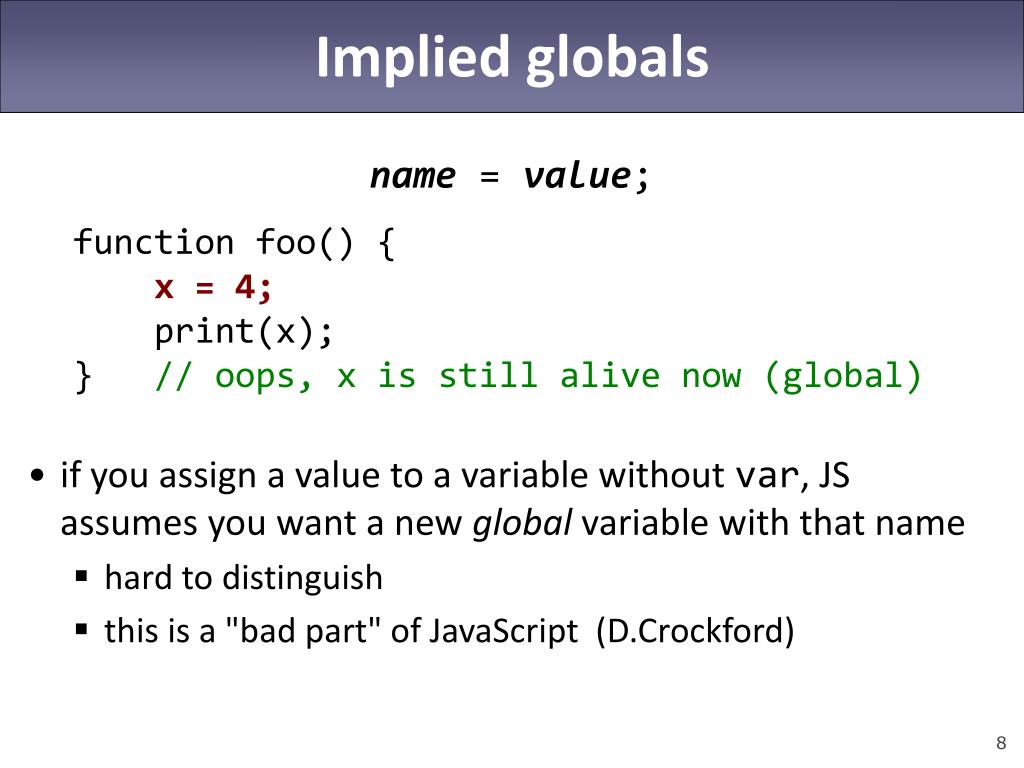 Implied globals

name = value;

function foo() {
    x = 4;
    print(x);
}   // oops, x is still alive now (global)

• if you assign a value to a variable without var, JS assumes you want a new global variable with that name
 ▪ hard to distinguish
 ▪ this is a "bad part" of JavaScript (D.Crockford)

8